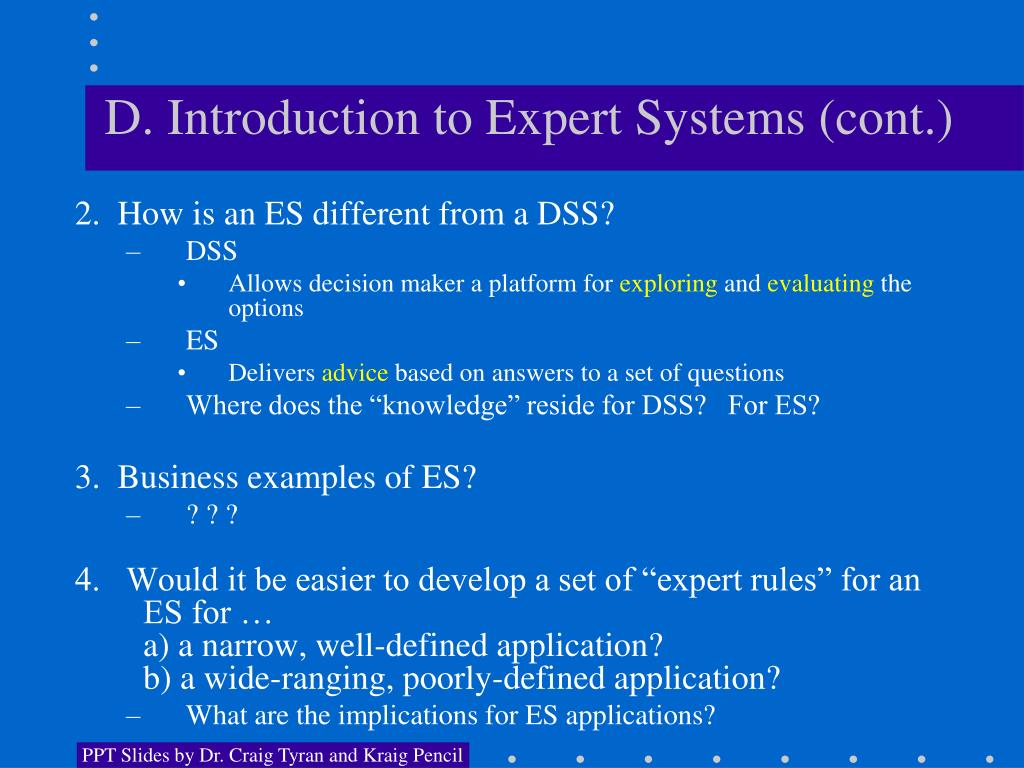 D. Introduction to Expert Systems (cont.)

2. How is an ES different from a DSS?
– DSS
• Allows decision maker a platform for exploring and evaluating the options
– ES
• Delivers advice based on answers to a set of questions
– Where does the “knowledge” reside for DSS? For ES?

3. Business examples of ES?
– ? ? ?

4. Would it be easier to develop a set of “expert rules” for an ES for …
a) a narrow, well-defined application?
b) a wide-ranging, poorly-defined application?
– What are the implications for ES applications?

PPT Slides by Dr. Craig Tyran and Kraig Pencil